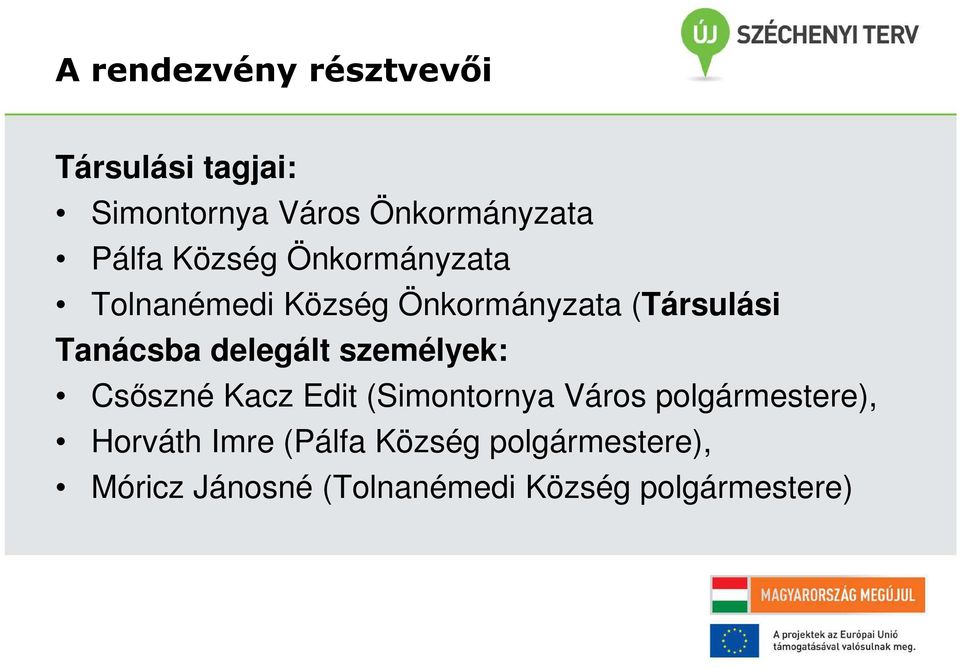 A rendezvény résztvevői

ÚJ SZÉCHENYI TERV

Társulási tagjai:
• Simontornya Város Önkormányzata
• Pálfa Község Önkormányzata
• Tolnanémedi Község Önkormányzata (Társulási Tanácsba delegált személyek:
• Csőszné Kacz Edit (Simontornya Város polgármestere),
• Horváth Imre (Pálfa Község polgármestere),
• Móricz Jánosné (Tolnanémedi Község polgármestere)

MAGYARORSZÁG MEGÚJUL

A projektek az Európai Unió támogatásával valósulnak meg.